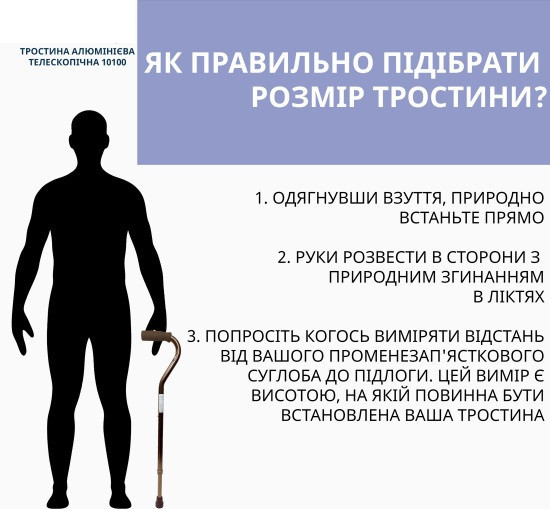 ТРОСТИНА АЛЮМІНІЄВА ТЕЛЕСКОПІЧНА 10100

ЯК ПРАВИЛЬНО ПІДІБРАТИ РОЗМІР ТРОСТИНИ?

1. ОДЯГНУВШИ ВЗУТТЯ, ПРИРОДНО ВСТАНЬТЕ ПРЯМО

2. РУКИ РОЗВЕСТИ В СТОРОНИ З ПРИРОДНИМ ЗГИНАННЯМ В ЛІКТЯХ

3. ПОПРОСІТЬ КОГОСЬ ВИМІРЯТИ ВІДСТАНЬ ВІД ВАШОГО ПРОМЕНЕЗАП'ЯСТКОВОГО СУГЛОБА ДО ПІДЛОГИ. ЦЕЙ ВИМІР Є ВИСОТОЮ, НА ЯКІЙ ПОВИННА БУТИ ВСТАНОВЛЕНА ВАША ТРОСТИНА